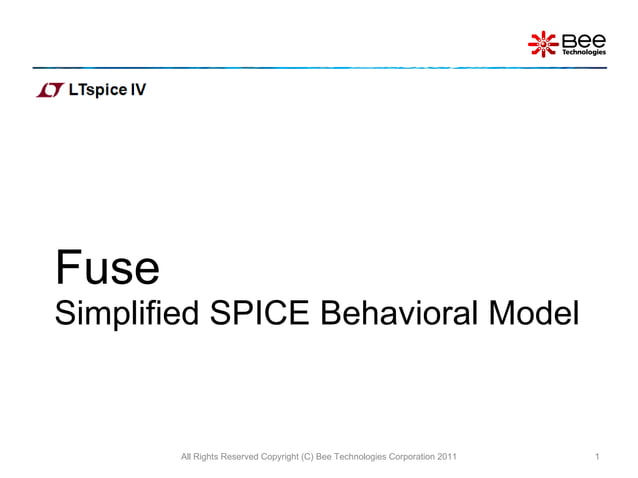 Bee Technologies

LTspice IV

Fuse
Simplified SPICE Behavioral Model

All Rights Reserved Copyright (C) Bee Technologies Corporation 2011

1